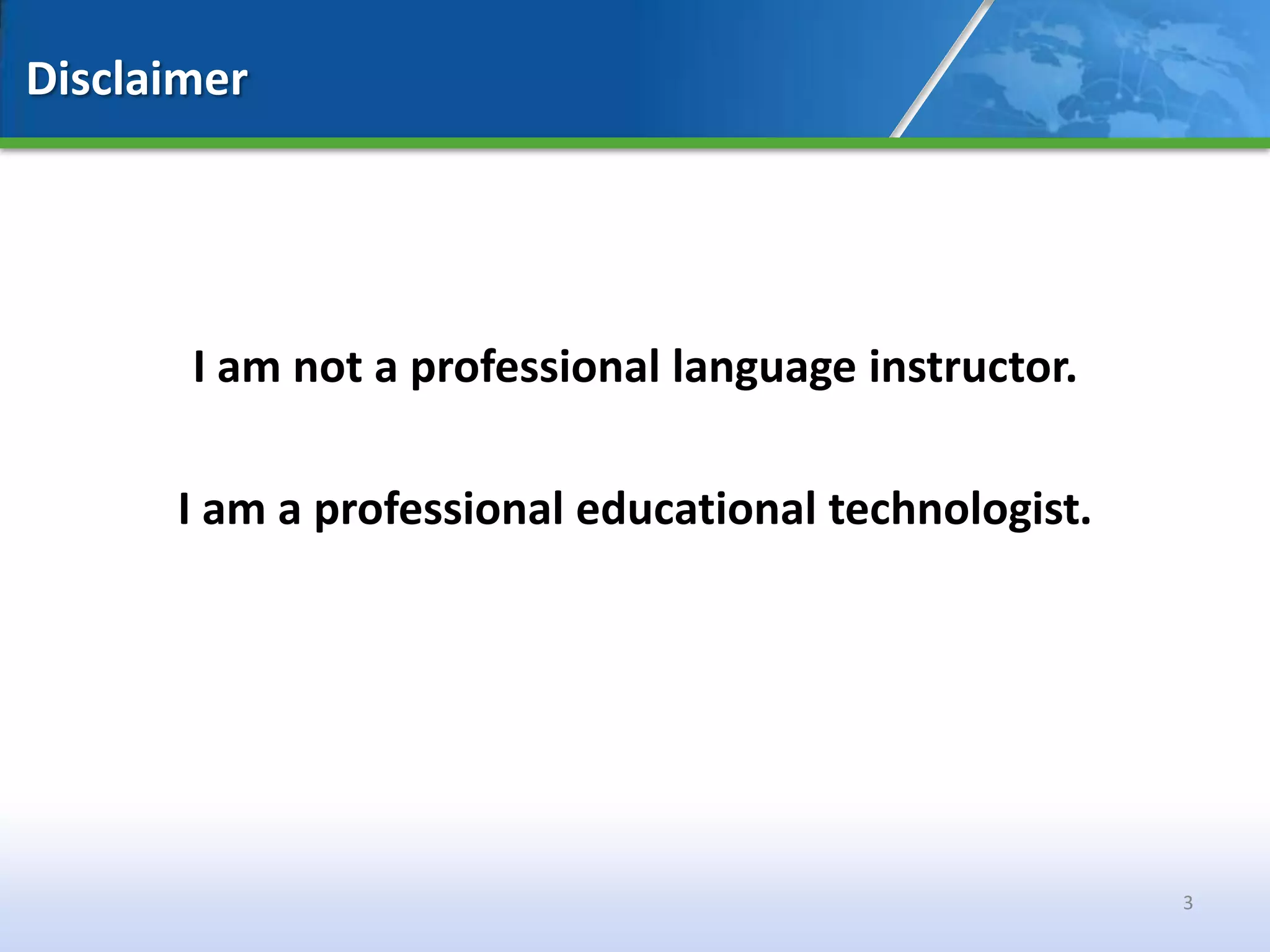 Disclaimer

I am not a professional language instructor.

I am a professional educational technologist.

3